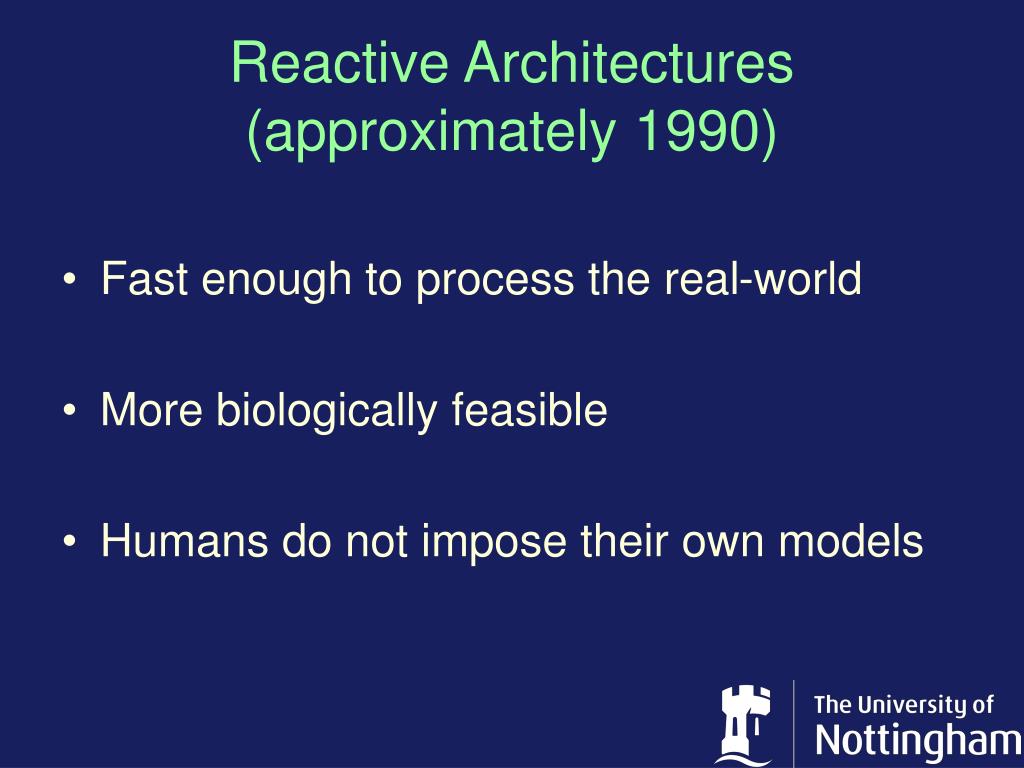 Reactive Architectures (approximately 1990)

• Fast enough to process the real-world

• More biologically feasible

• Humans do not impose their own models

The University of Nottingham